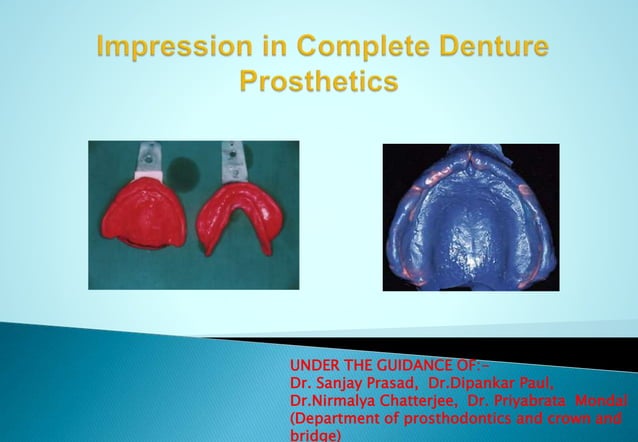 Impression in Complete Denture Prosthetics

UNDER THE GUIDANCE OF:-
Dr. Sanjay Prasad, Dr.Dipankar Paul, Dr.Nirmalya Chatterjee, Dr. Priyabrata Mondal (Department of prosthodontics and crown and bridge)